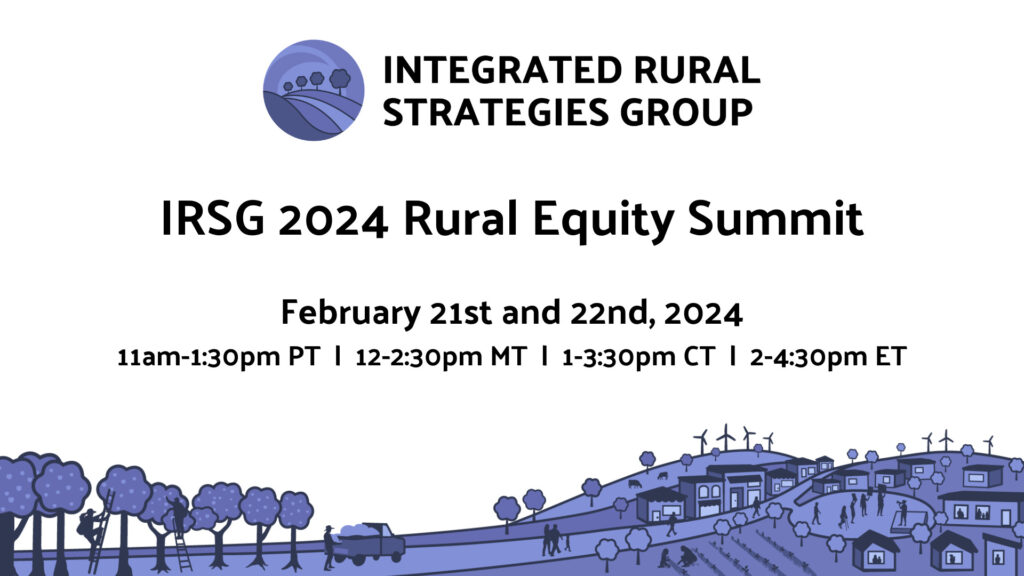 INTEGRATED RURAL STRATEGIES GROUP

IRSG 2024 Rural Equity Summit

February 21st and 22nd, 2024

11am-1:30pm PT | 12-2:30pm MT | 1-3:30pm CT | 2-4:30pm ET